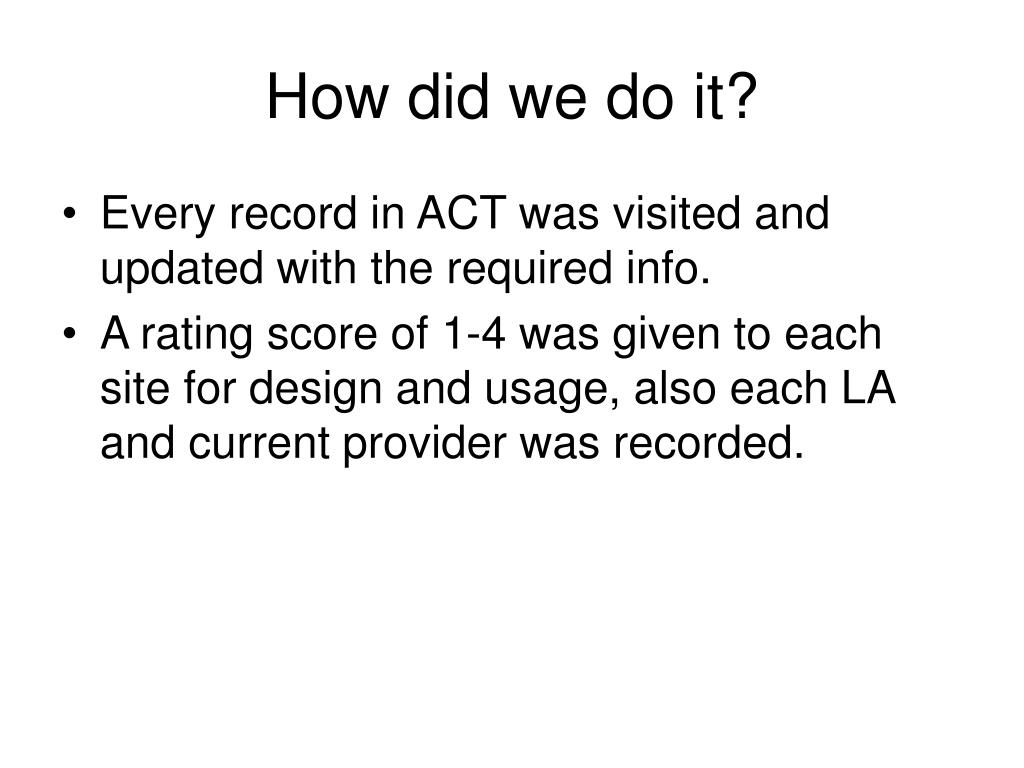 How did we do it?

• Every record in ACT was visited and updated with the required info.
• A rating score of 1-4 was given to each site for design and usage, also each LA and current provider was recorded.